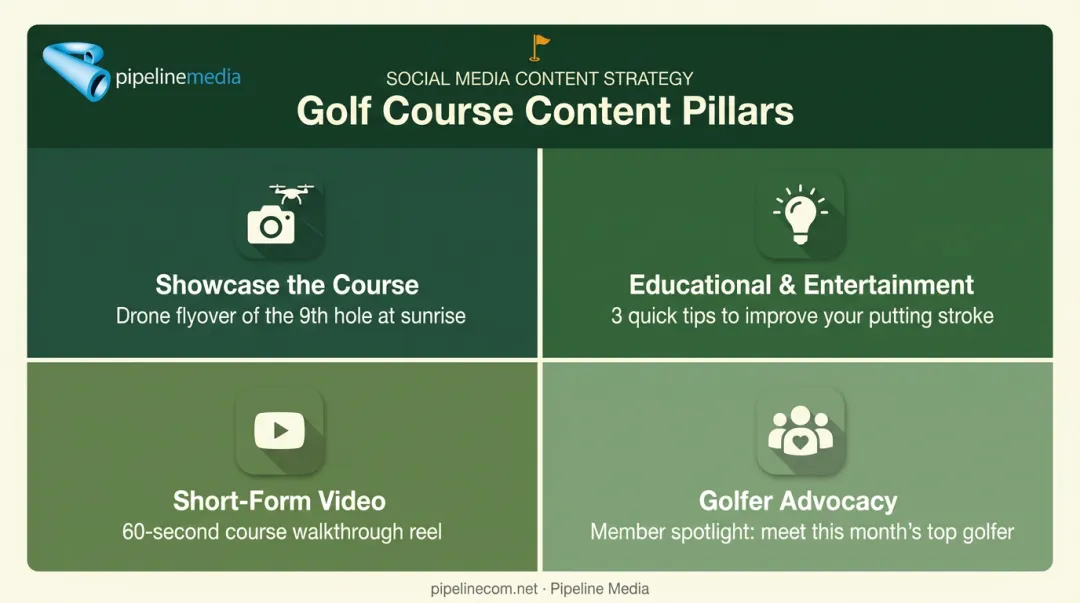 pipelinemedia

SOCIAL MEDIA CONTENT STRATEGY
Golf Course Content Pillars

Showcase the Course
Drone flyover of the 9th hole at sunrise

Educational & Entertainment
3 quick tips to improve your putting stroke

Short-Form Video
60-second course walkthrough reel

Golfer Advocacy
Member spotlight: meet this month's top golfer

pipelinecom.net · Pipeline Media